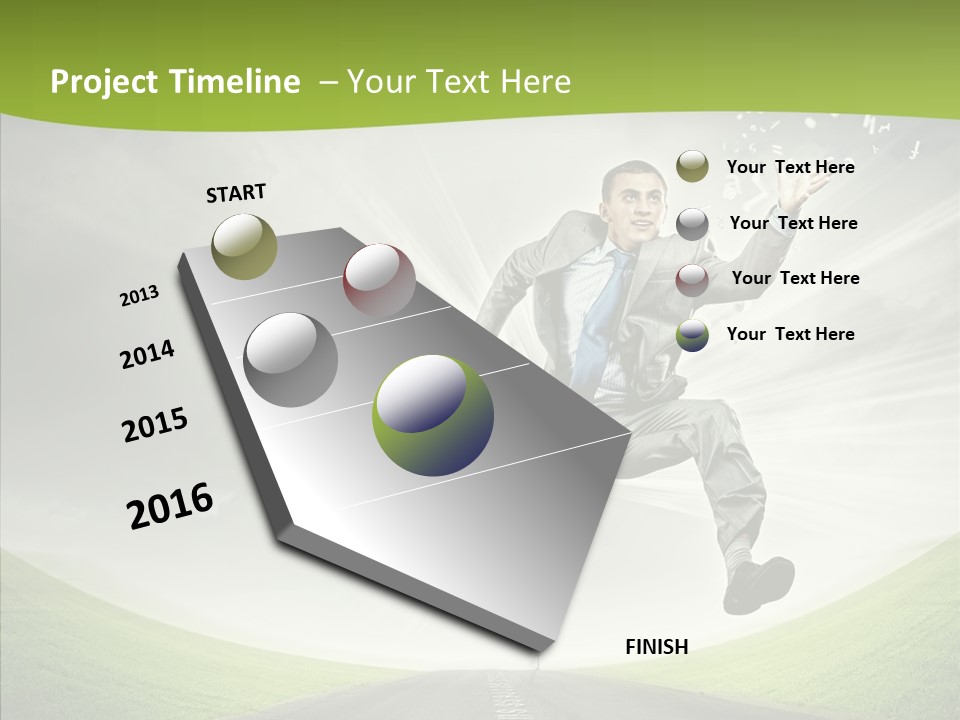 Project Timeline – Your Text Here

START

2013

2014

2015

2016

FINISH

Your Text Here

Your Text Here

Your Text Here

Your Text Here